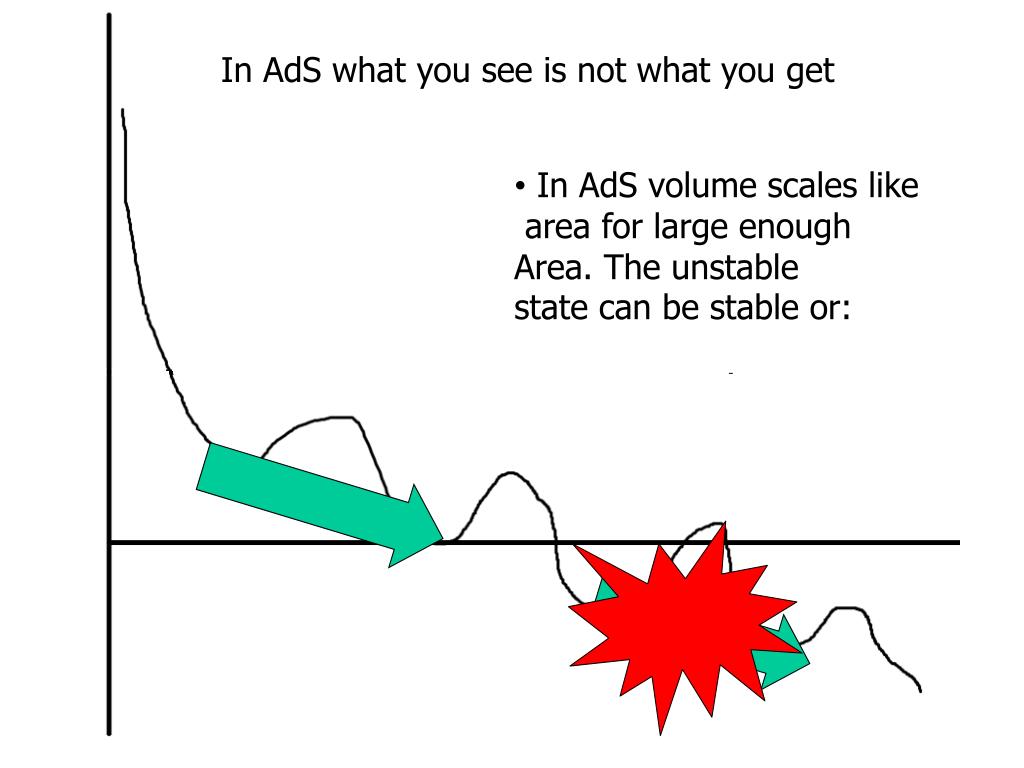 In AdS what you see is not what you get

• In AdS volume scales like area for large enough Area. The unstable state can be stable or: